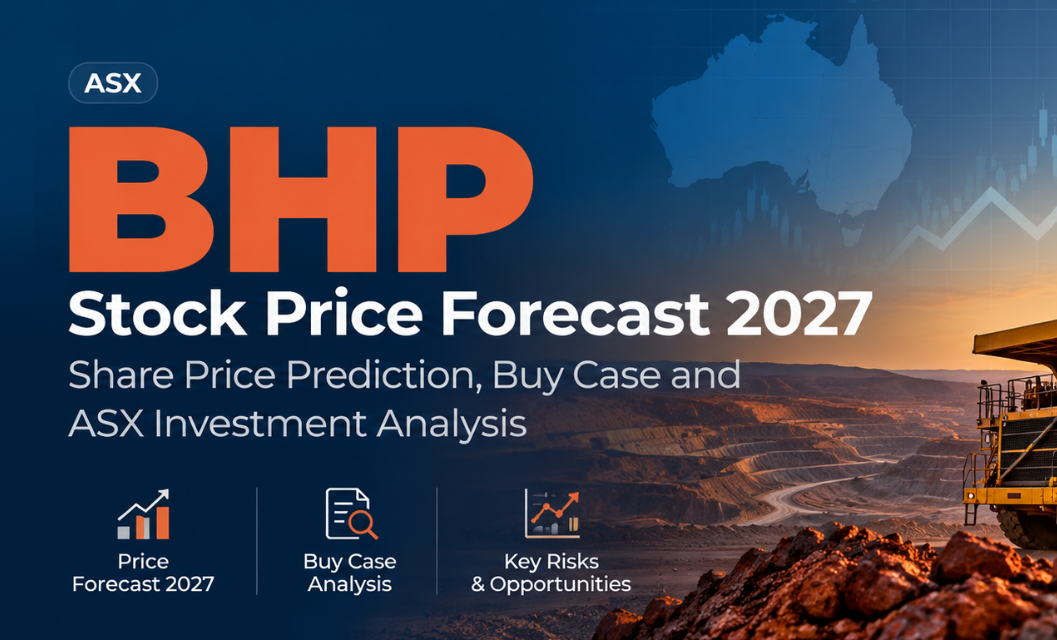 ASX

BHP

Stock Price Forecast 2027

Share Price Prediction, Buy Case and ASX Investment Analysis

Price Forecast 2027

Buy Case Analysis

Key Risks & Opportunities